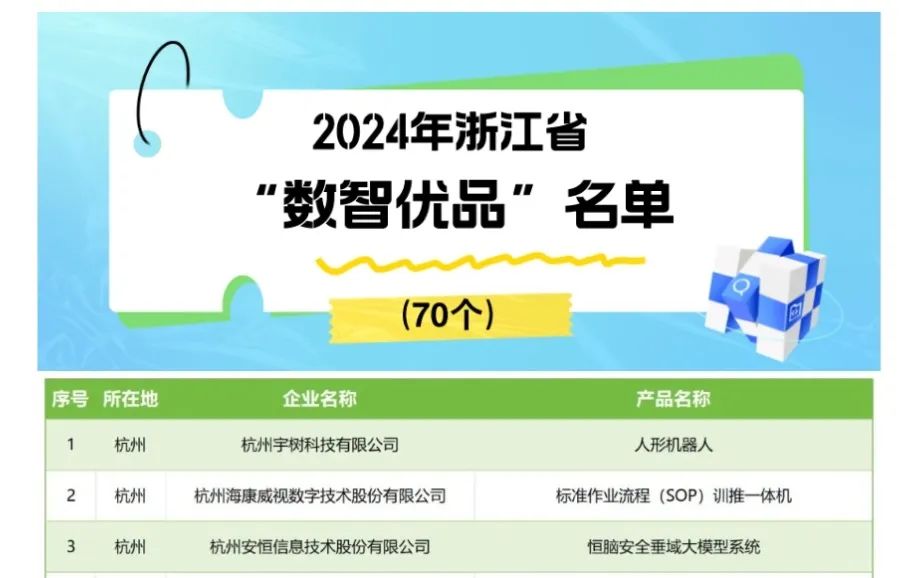 2024年浙江省
“数智优品”名单
(70个)

| 序号 | 所在地 | 企业名称 | 产品名称 |
|---|---|---|---|
| 1 | 杭州 | 杭州宇树科技有限公司 | 人形机器人 |
| 2 | 杭州 | 杭州海康威视数字技术股份有限公司 | 标准作业流程（SOP）训推一体机 |
| 3 | 杭州 | 杭州安恒信息技术股份有限公司 | 恒脑安全垂域大模型系统 |